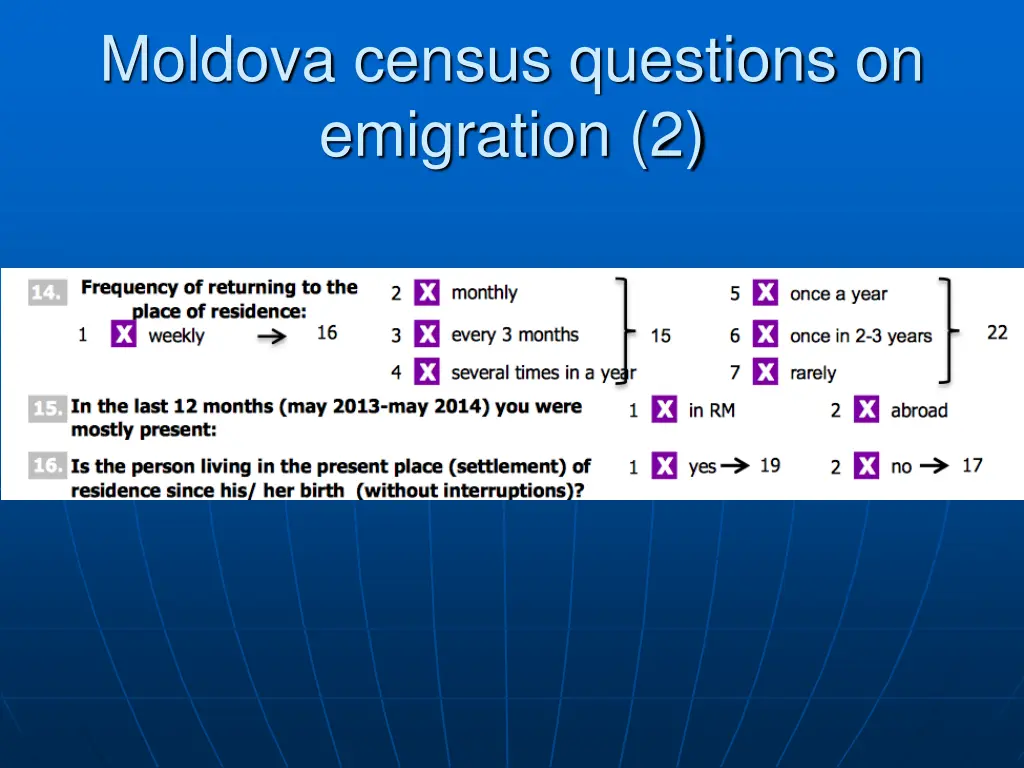 Moldova census questions on emigration (2)

14. Frequency of returning to the place of residence:
1 X weekly → 16
2 X monthly
3 X every 3 months
4 X several times in a year
15
5 X once a year
6 X once in 2-3 years
7 X rarely
22

15. In the last 12 months (may 2013-may 2014) you were mostly present:
1 X in RM
2 X abroad

16. Is the person living in the present place (settlement) of residence since his/ her birth (without interruptions)?
1 X yes → 19
2 X no → 17